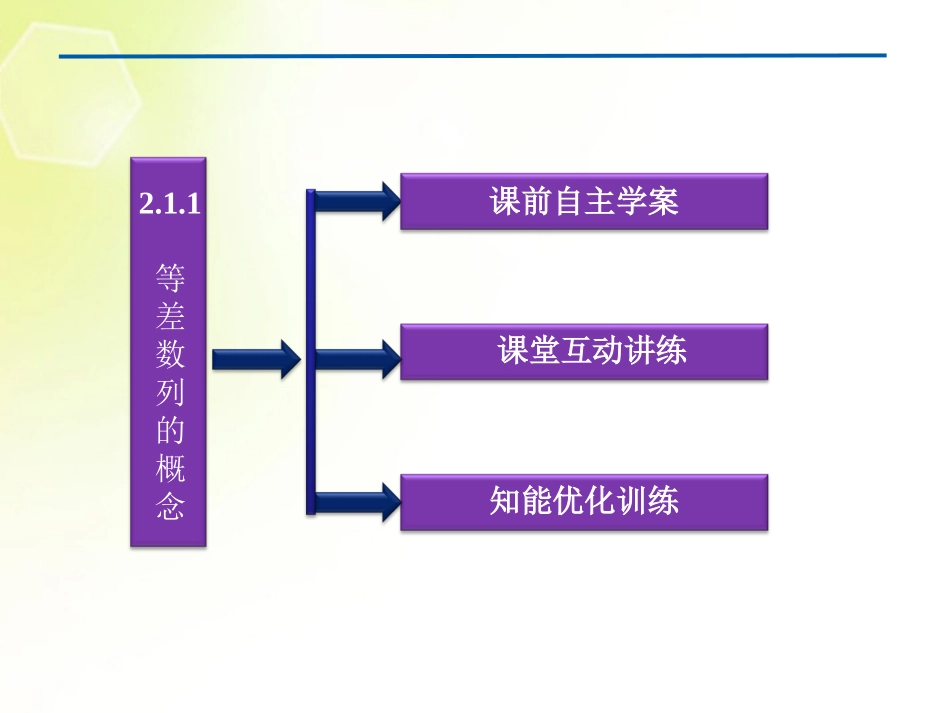 2.1.1

等差数列的概念

课前自主学案

课堂互动讲练

知能优化训练